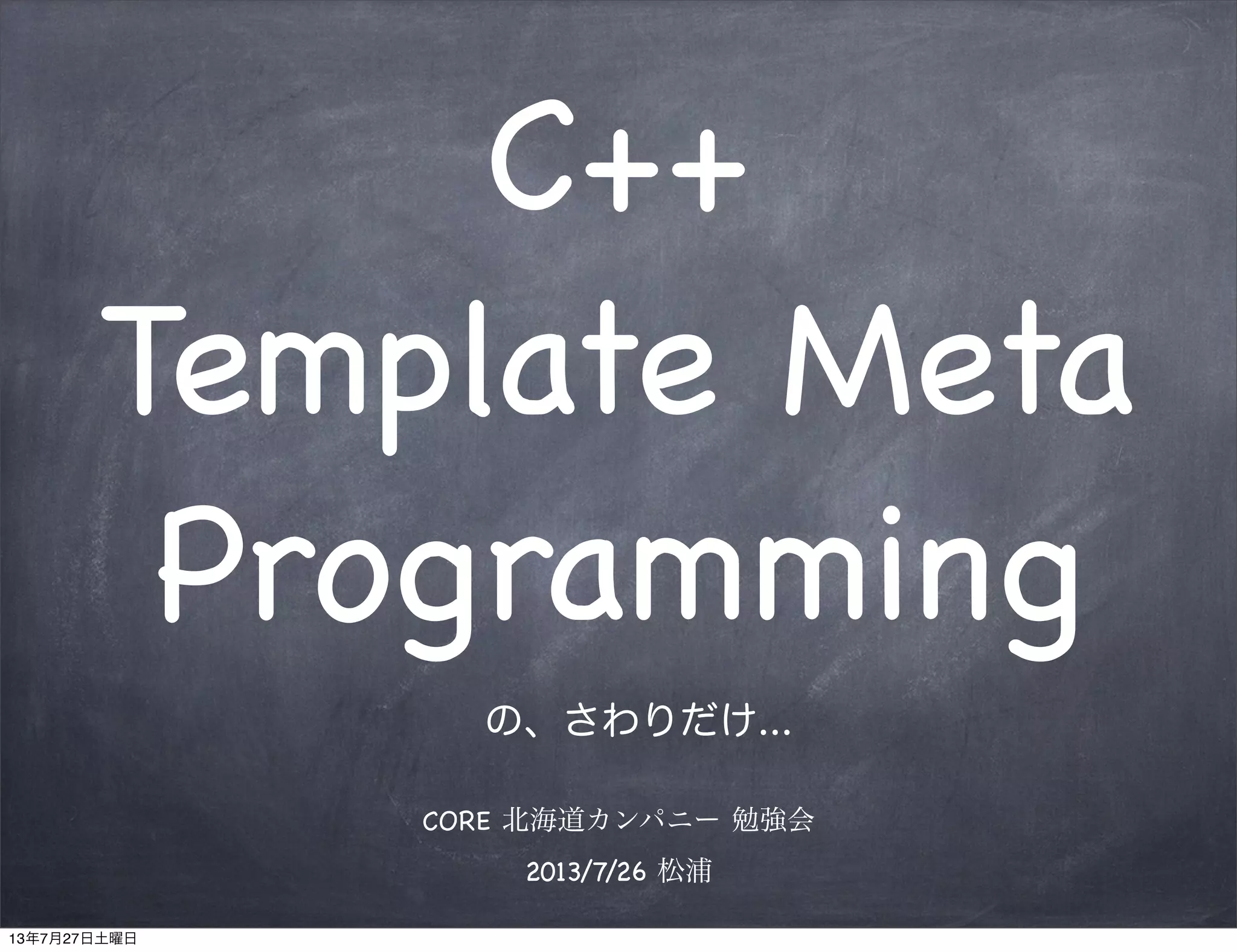 C++
Template Meta Programming

の、さわりだけ...

CORE 北海道カンパニー 勉強会

2013/7/26 松浦

13年7月27日土曜日